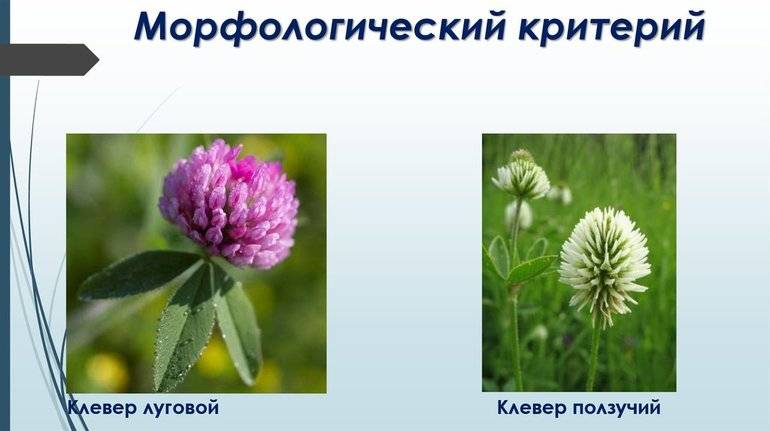 Морфологический критерий

Клевер луговой

Клевер ползучий